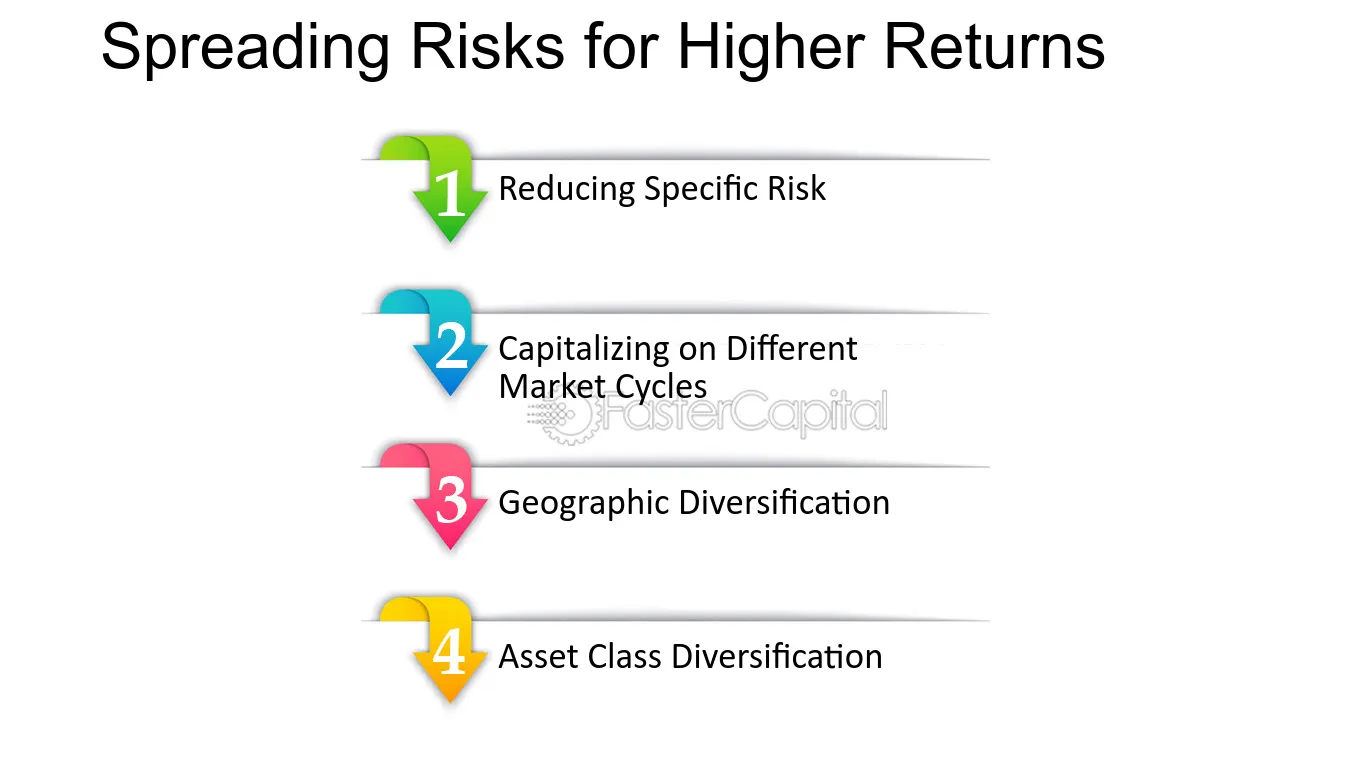 Spreading Risks for Higher Returns

1 Reducing Specific Risk

2 Capitalizing on Different Market Cycles

3 Geographic Diversification

4 Asset Class Diversification

FasterCapital